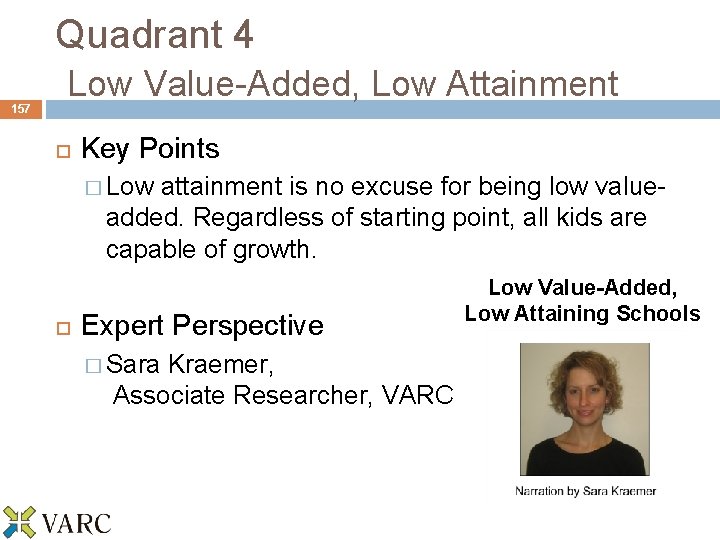 Quadrant 4
Low Value-Added, Low Attainment

157

Key Points

Low attainment is no excuse for being low value-added. Regardless of starting point, all kids are capable of growth.

Expert Perspective

Sara Kraemer, Associate Researcher, VARC

Low Value-Added, Low Attaining Schools

Narration by Sara Kraemer

VARC